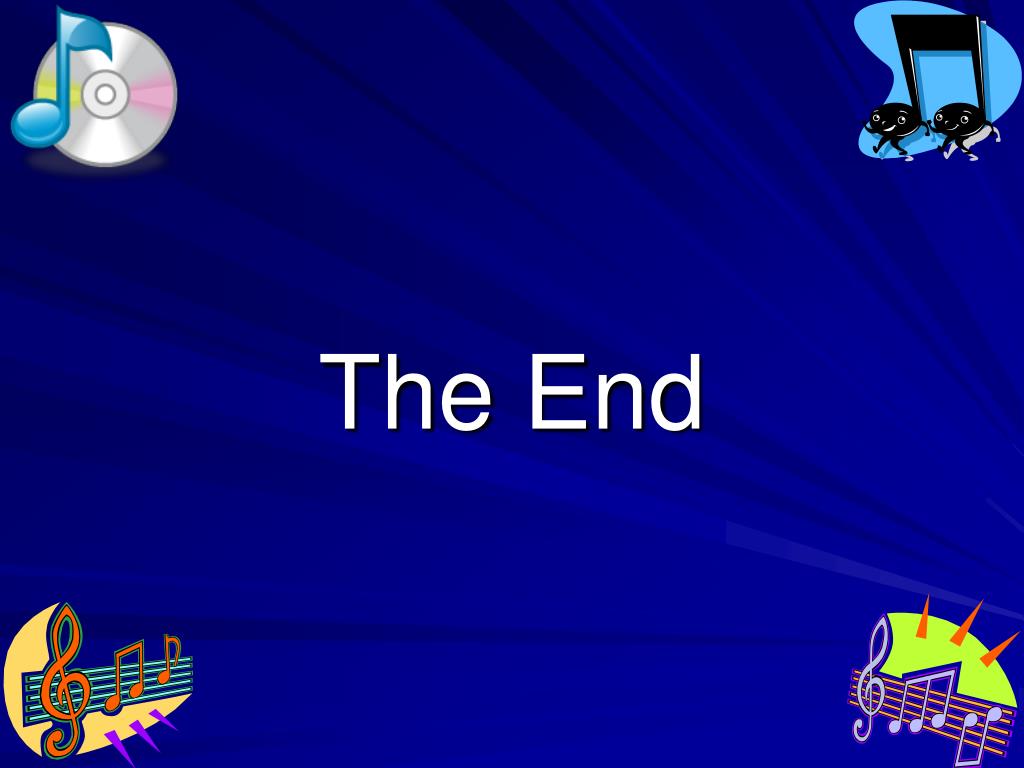 The End